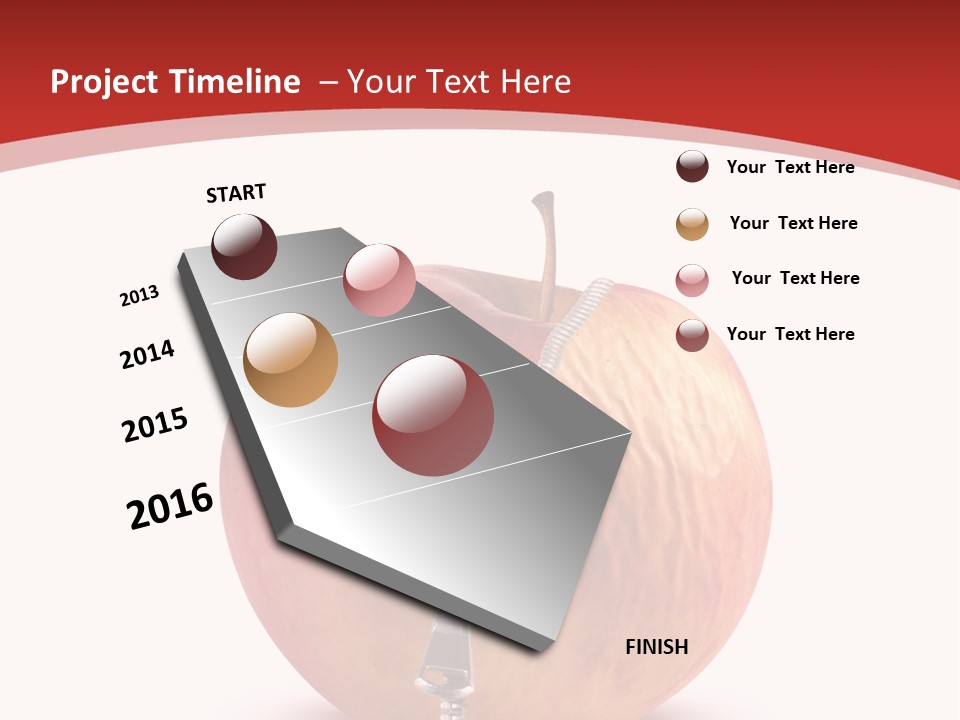 Project Timeline – Your Text Here

START

2013

2014

2015

2016

FINISH

Your Text Here

Your Text Here

Your Text Here

Your Text Here